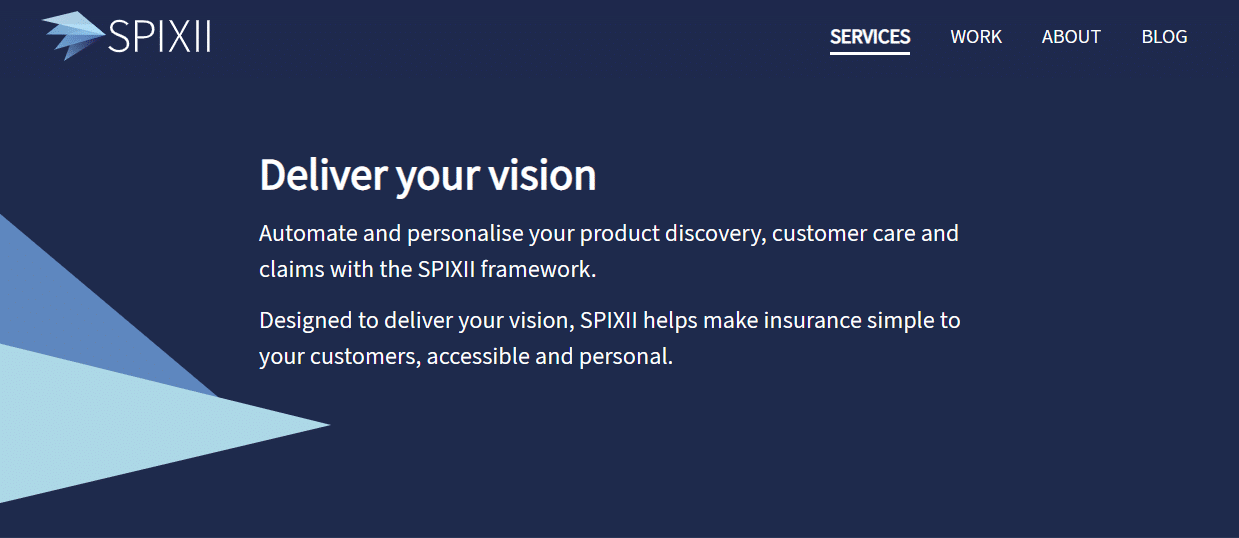 SPIXII

SERVICES WORK ABOUT BLOG

Deliver your vision

Automate and personalise your product discovery, customer care and claims with the SPIXII framework.

Designed to deliver your vision, SPIXII helps make insurance simple to your customers, accessible and personal.